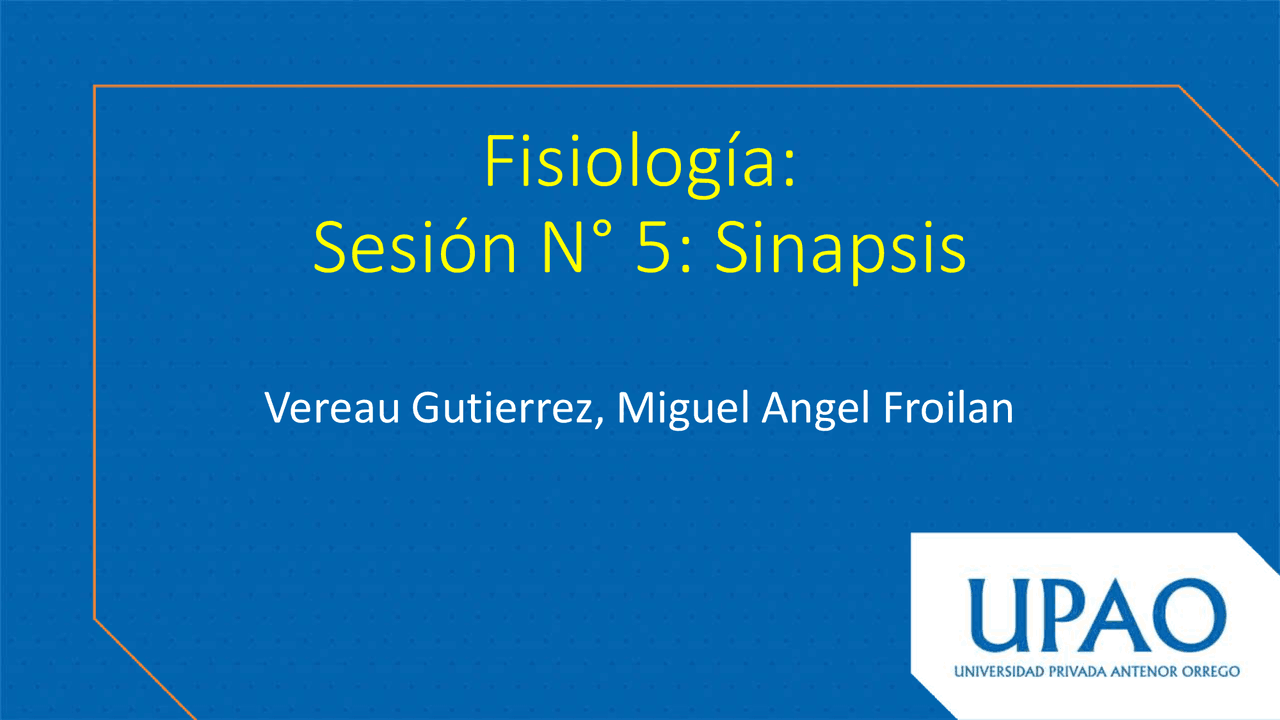 Fisiología:
Sesión N° 5: Sinapsis

Vereau Gutierrez, Miguel Angel Froilan

UPAO
UNIVERSIDAD PRIVADA ANTENOR ORREGO